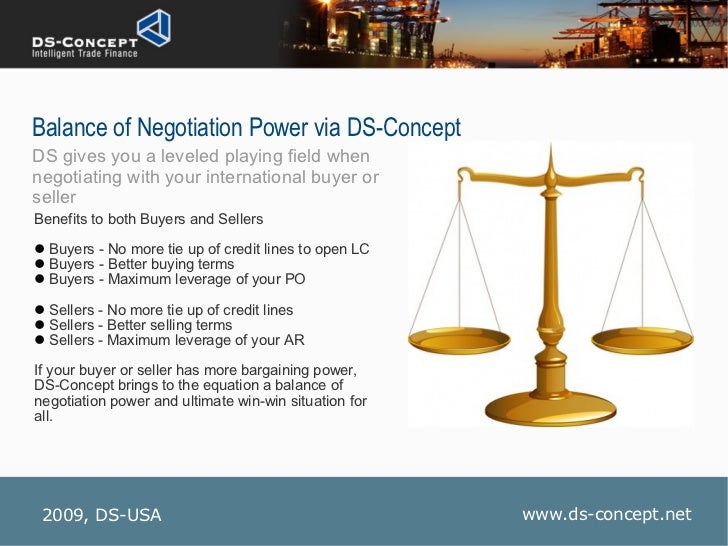 DS-CONCEPT
Intelligent Trade Finance

Balance of Negotiation Power via DS-Concept

DS gives you a leveled playing field when negotiating with your international buyer or seller

Benefits to both Buyers and Sellers

● Buyers - No more tie up of credit lines to open LC
● Buyers - Better buying terms
● Buyers - Maximum leverage of your PO

● Sellers - No more tie up of credit lines
● Sellers - Better selling terms
● Sellers - Maximum leverage of your AR

If your buyer or seller has more bargaining power, DS-Concept brings to the equation a balance of negotiation power and ultimate win-win situation for all.

2009, DS-USA

www.ds-concept.net